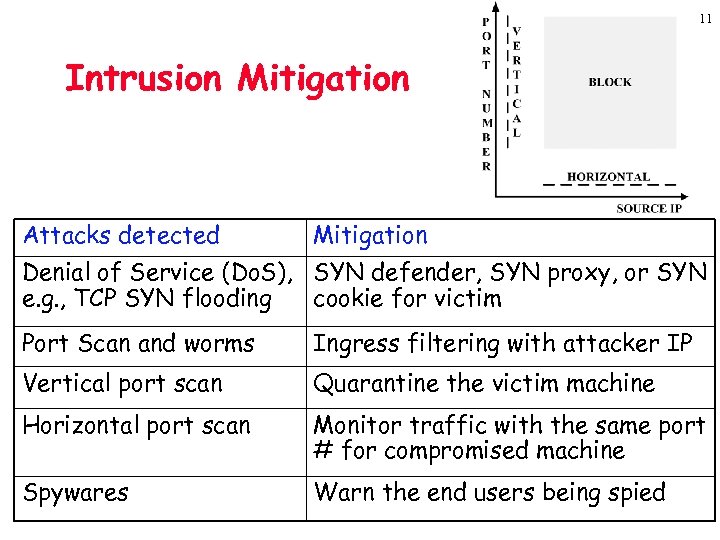 11

Intrusion Mitigation

PORT NUMBER

VERTICAL

BLOCK

HORIZONTAL

SOURCE IP

| Attacks detected | Mitigation |
|---|---|
| Denial of Service (DoS), e.g., TCP SYN flooding | SYN defender, SYN proxy, or SYN cookie for victim |
| Port Scan and worms | Ingress filtering with attacker IP |
| Vertical port scan | Quarantine the victim machine |
| Horizontal port scan | Monitor traffic with the same port # for compromised machine |
| Spywares | Warn the end users being spied |